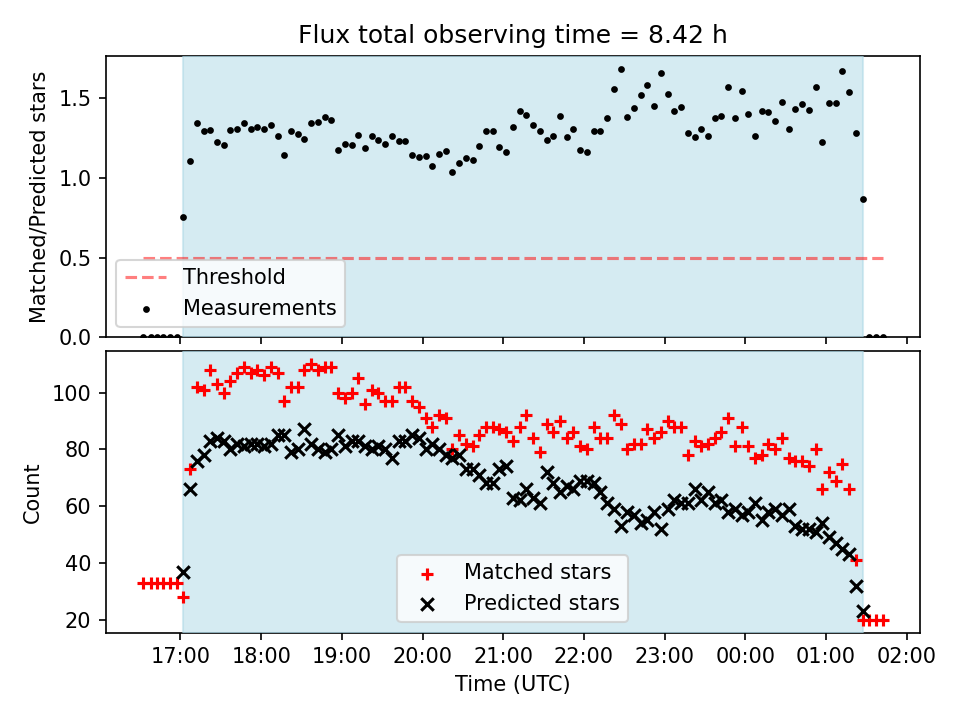 Flux total observing time = 8.42 h

Matched/Predicted stars

1.5
1.0
0.5
0.0

Threshold
Measurements

Count

100
80
60
40
20

Matched stars
Predicted stars

17:00 18:00 19:00 20:00 21:00 22:00 23:00 00:00 01:00 02:00

Time (UTC)